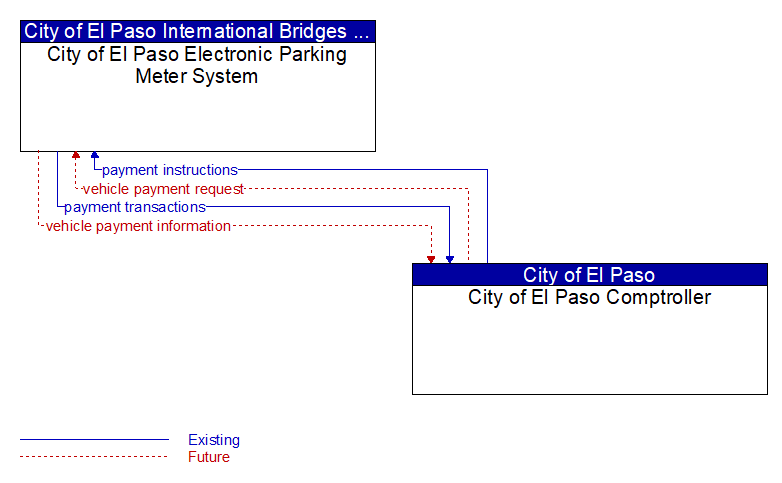 City of El Paso International Bridges ...
City of El Paso Electronic Parking Meter System

payment instructions
vehicle payment request
payment transactions
vehicle payment information

City of El Paso
City of El Paso Comptroller

Existing
Future